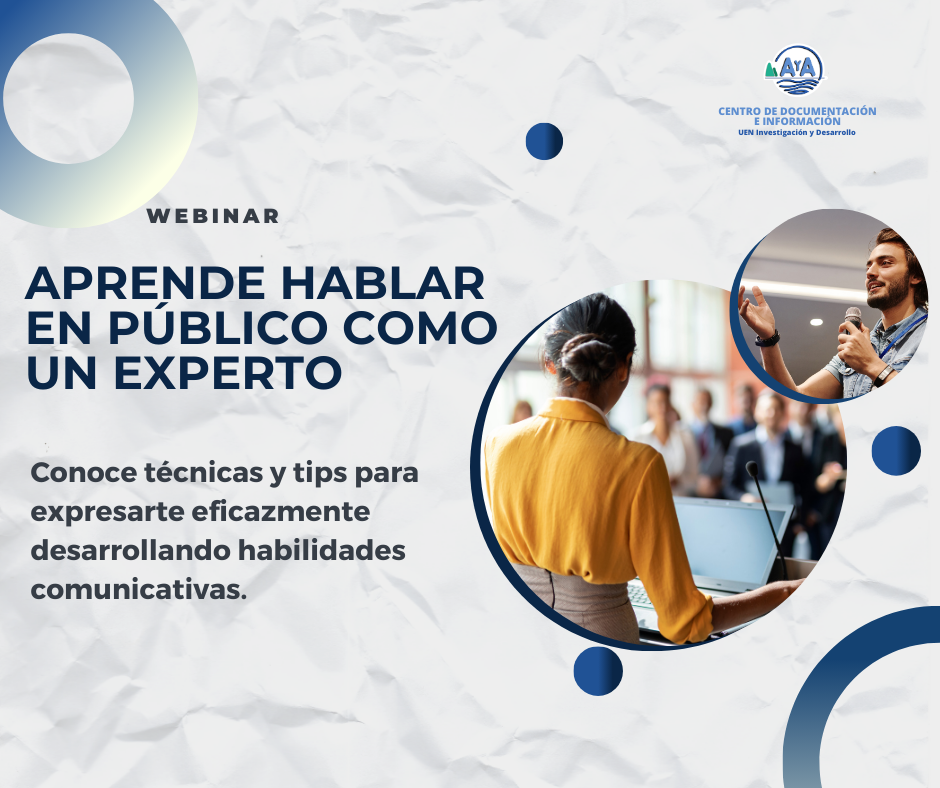 AyA
CENTRO DE DOCUMENTACIÓN E INFORMACIÓN
UEN Investigación y Desarrollo

WEBINAR

APRENDE HABLAR EN PÚBLICO COMO UN EXPERTO

Conoce técnicas y tips para expresarte eficazmente desarrollando habilidades comunicativas.